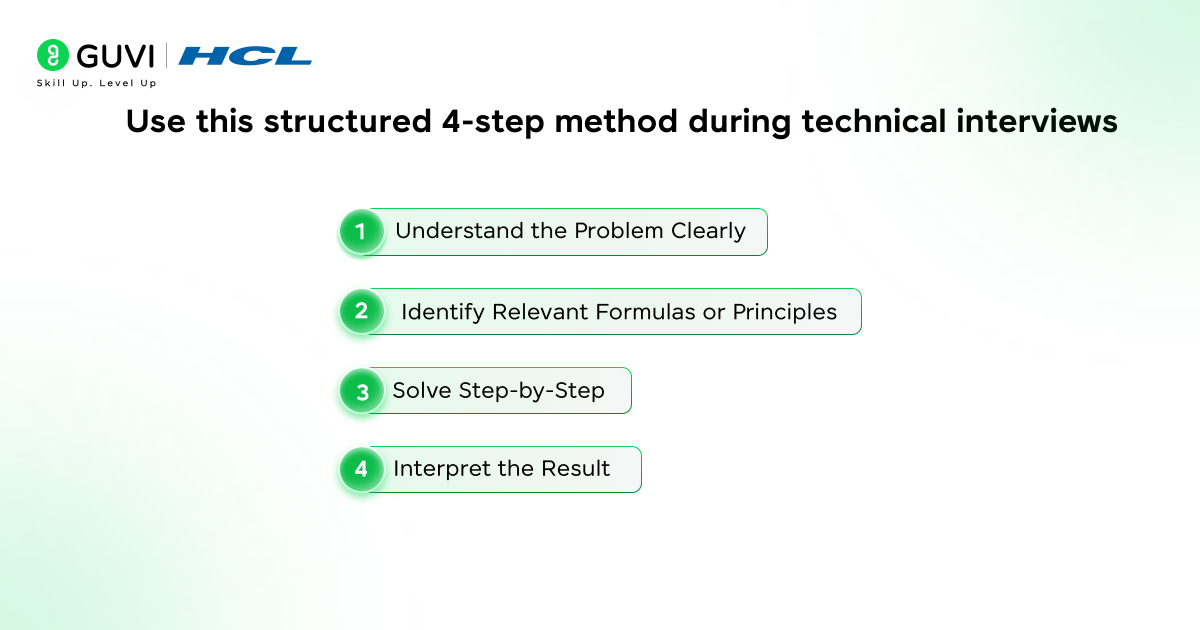 GUVI | HCL
Skill Up. Level Up

Use this structured 4-step method during technical interviews

1 Understand the Problem Clearly

2 Identify Relevant Formulas or Principles

3 Solve Step-by-Step

4 Interpret the Result